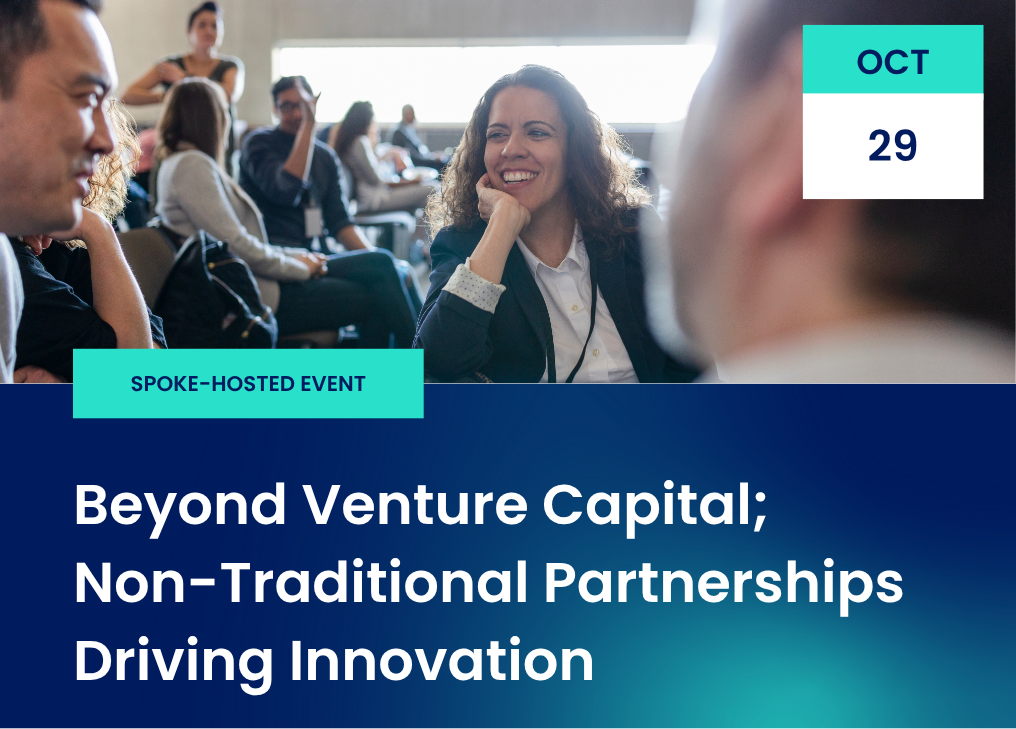 OCT
29

SPOKE-HOSTED EVENT

Beyond Venture Capital; Non-Traditional Partnerships Driving Innovation